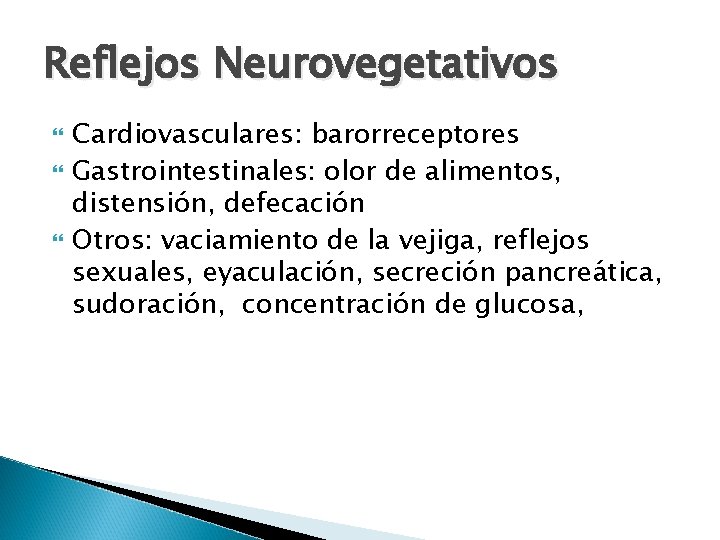 Reflejos Neurovegetativos

Cardiovasculares: barorreceptores

Gastrointestinales: olor de alimentos, distensión, defecación

Otros: vaciamiento de la vejiga, reflejos sexuales, eyaculación, secreción pancreática, sudoración, concentración de glucosa,